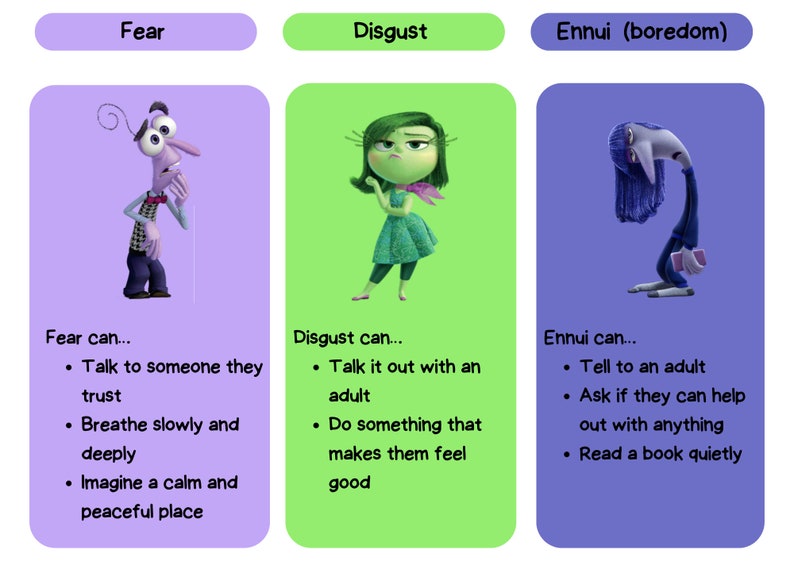 Fear

Fear can...
- Talk to someone they trust
- Breathe slowly and deeply
- Imagine a calm and peaceful place

Disgust

Disgust can...
- Talk it out with an adult
- Do something that makes them feel good

Ennui (boredom)

Ennui can...
- Tell to an adult
- Ask if they can help out with anything
- Read a book quietly